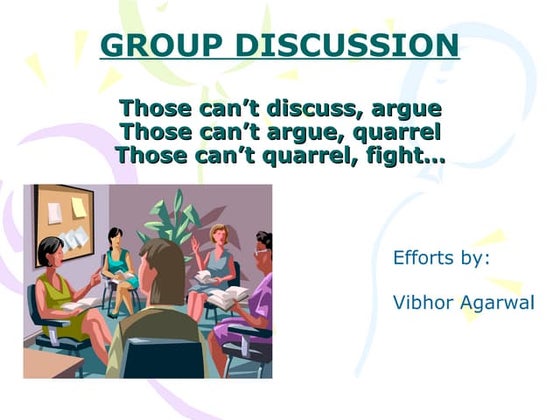 GROUP DISCUSSION

Those can't discuss, argue
Those can't argue, quarrel
Those can't quarrel, fight…

Efforts by:

Vibhor Agarwal